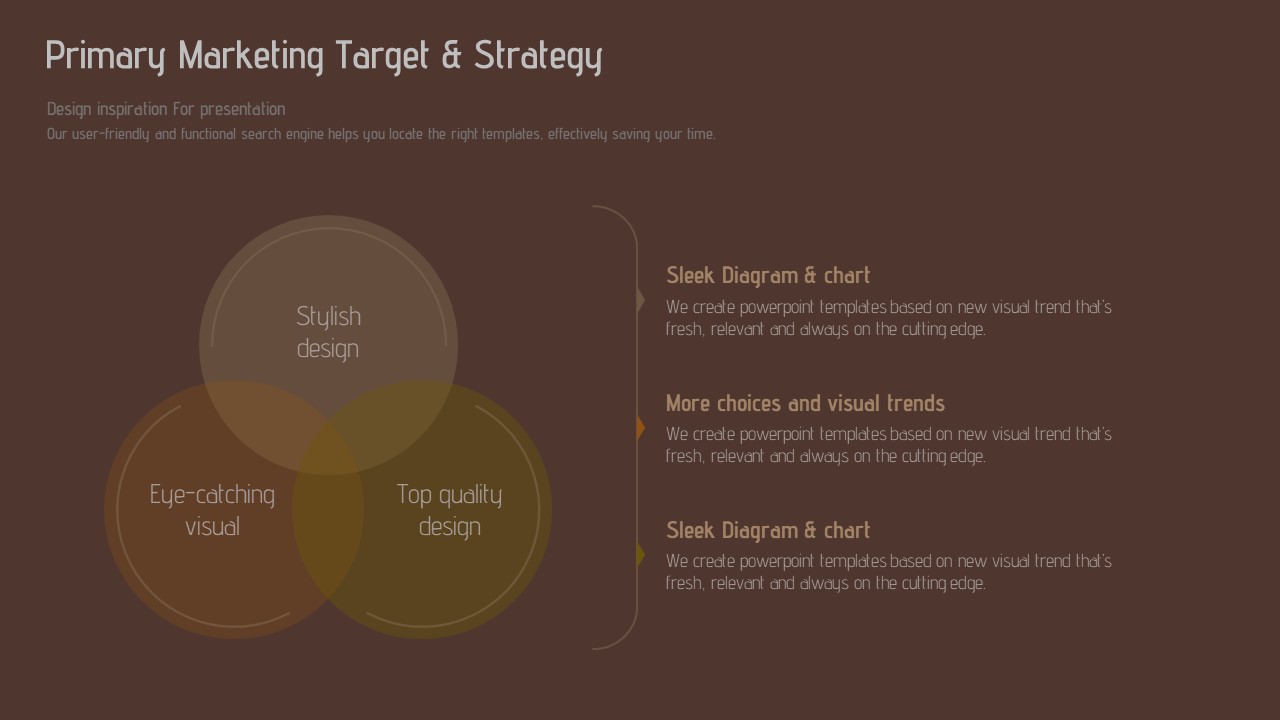 Primary Marketing Target & Strategy

Design inspiration For presentation

Our user-friendly and functional search engine helps you locate the right templates, effectively saving your time.

Stylish design

Eye-catching visual

Top quality design

Sleek Diagram & chart

We create powerpoint templates based on new visual trend that's fresh, relevant and always on the cutting edge.

More choices and visual trends

We create powerpoint templates based on new visual trend that's fresh, relevant and always on the cutting edge.

Sleek Diagram & chart

We create powerpoint templates based on new visual trend that's fresh, relevant and always on the cutting edge.